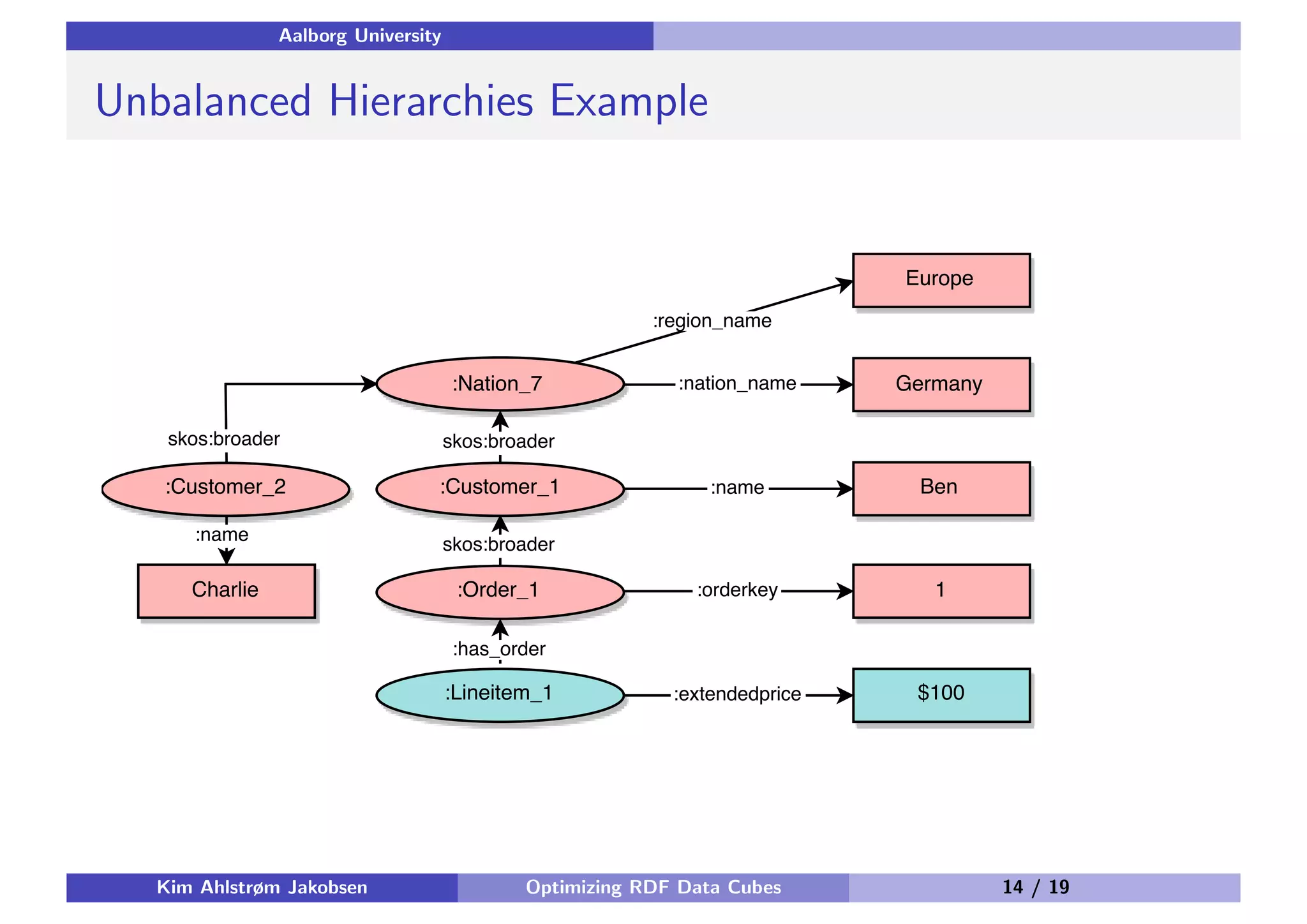 Aalborg University

Unbalanced Hierarchies Example

Europe

:region_name

:Nation_7

:nation_name

Germany

skos:broader

skos:broader

:Customer_2

:Customer_1

:name

Ben

:name

skos:broader

Charlie

:Order_1

:orderkey

1

:has_order

:Lineitem_1

:extendedprice

$100

Kim Ahlstrøm Jakobsen

Optimizing RDF Data Cubes

14 / 19